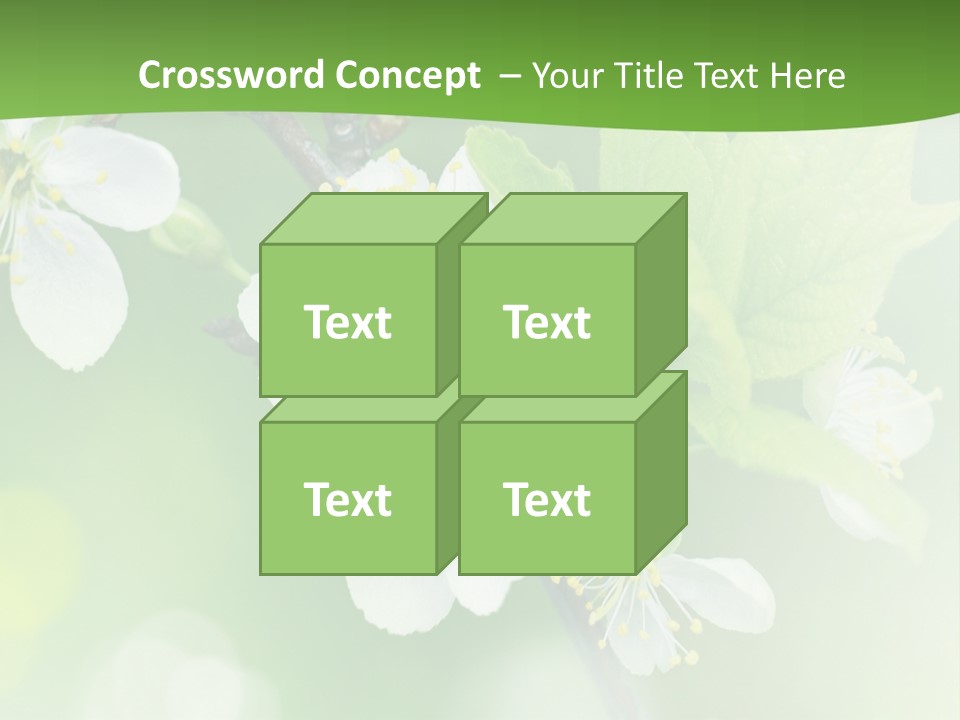 Crossword Concept – Your Title Text Here

Text

Text

Text

Text